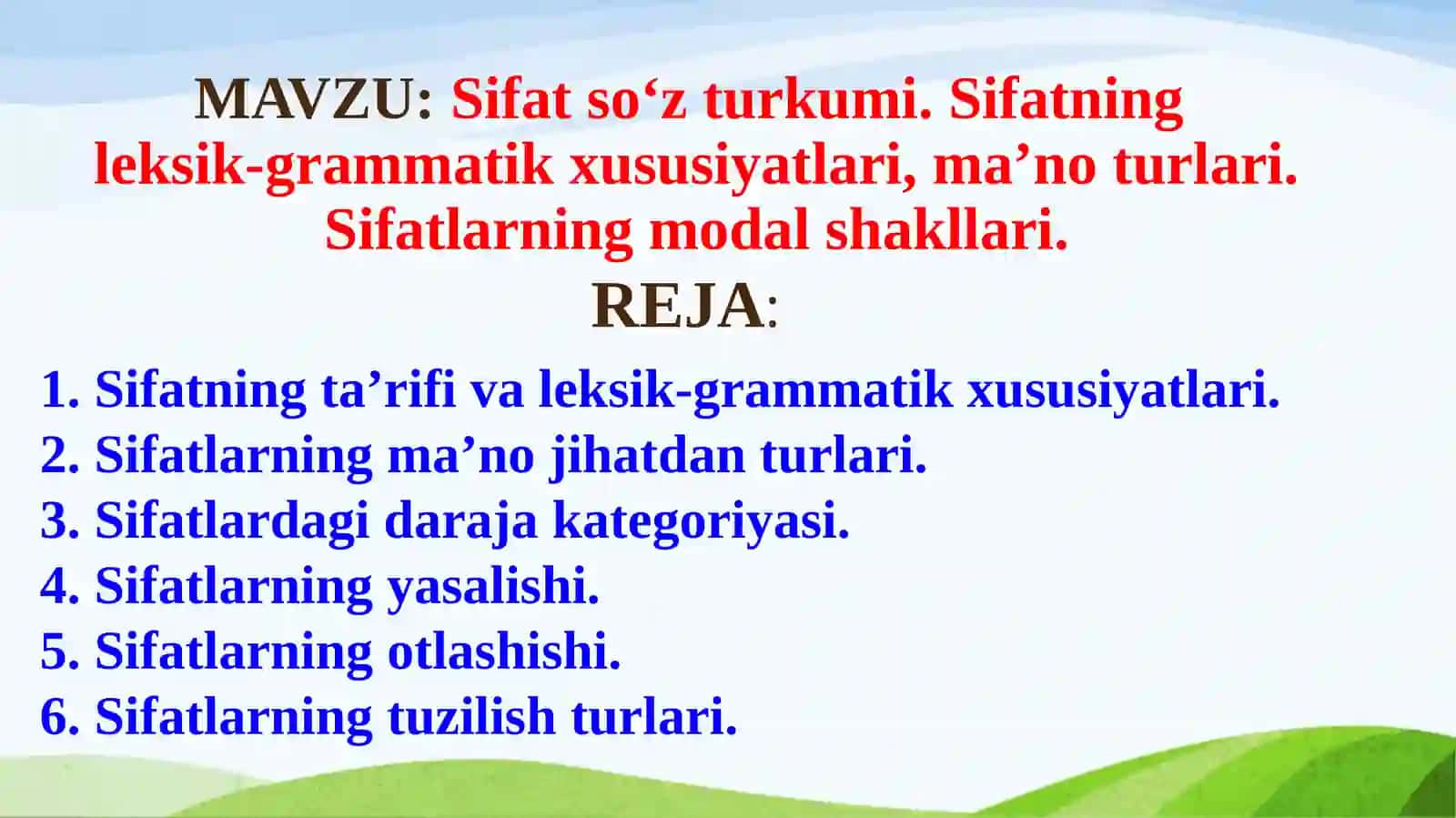 MAVZU: Sifat so‘z turkumi. Sifatning leksik-grammatik xususiyatlari, ma’no turlari. Sifatlarning modal shakllari.

REJA:

1. Sifatning ta’rifi va leksik-grammatik xususiyatlari.
2. Sifatlarning ma’no jihatdan turlari.
3. Sifatlardagi daraja kategoriyasi.
4. Sifatlarning yasalishi.
5. Sifatlarning otlashishi.
6. Sifatlarning tuzilish turlari.